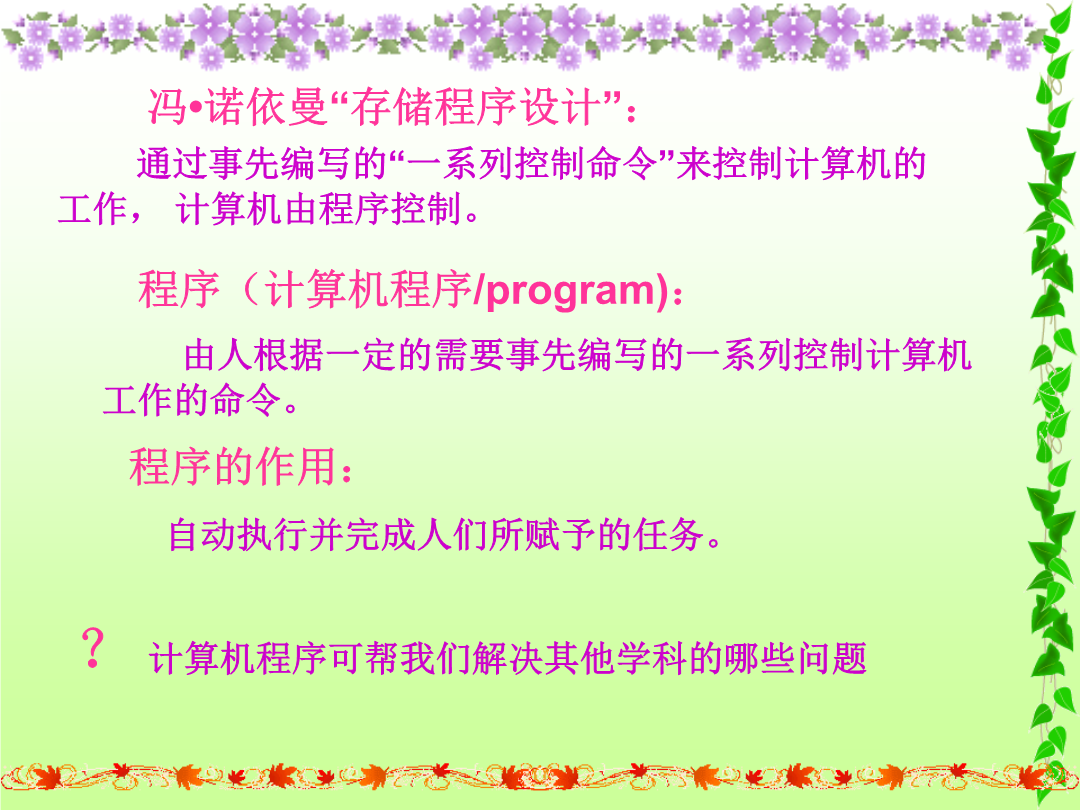 冯•诺依曼“存储程序设计”：

通过事先编写的“一系列控制命令”来控制计算机的工作， 计算机由程序控制。

程序（计算机程序/program)：

由人根据一定的需要事先编写的一系列控制计算机工作的命令。

程序的作用：

自动执行并完成人们所赋予的任务。

？ 计算机程序可帮我们解决其他学科的哪些问题